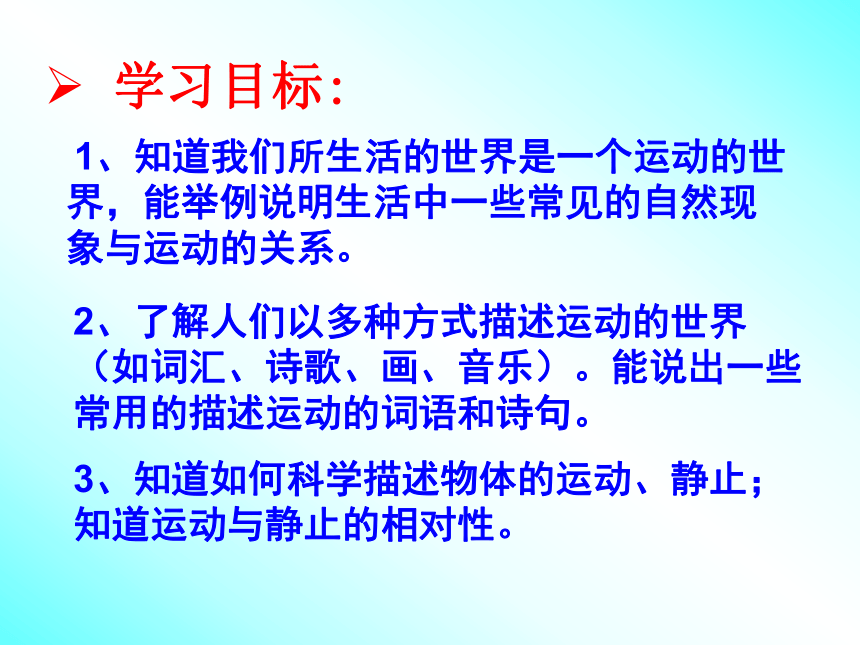 ➢ 学习目标:

1、知道我们所生活的世界是一个运动的世界，能举例说明生活中一些常见的自然现象与运动的关系。

2、了解人们以多种方式描述运动的世界（如词汇、诗歌、画、音乐）。能说出一些常用的描述运动的词语和诗句。

3、知道如何科学描述物体的运动、静止；知道运动与静止的相对性。